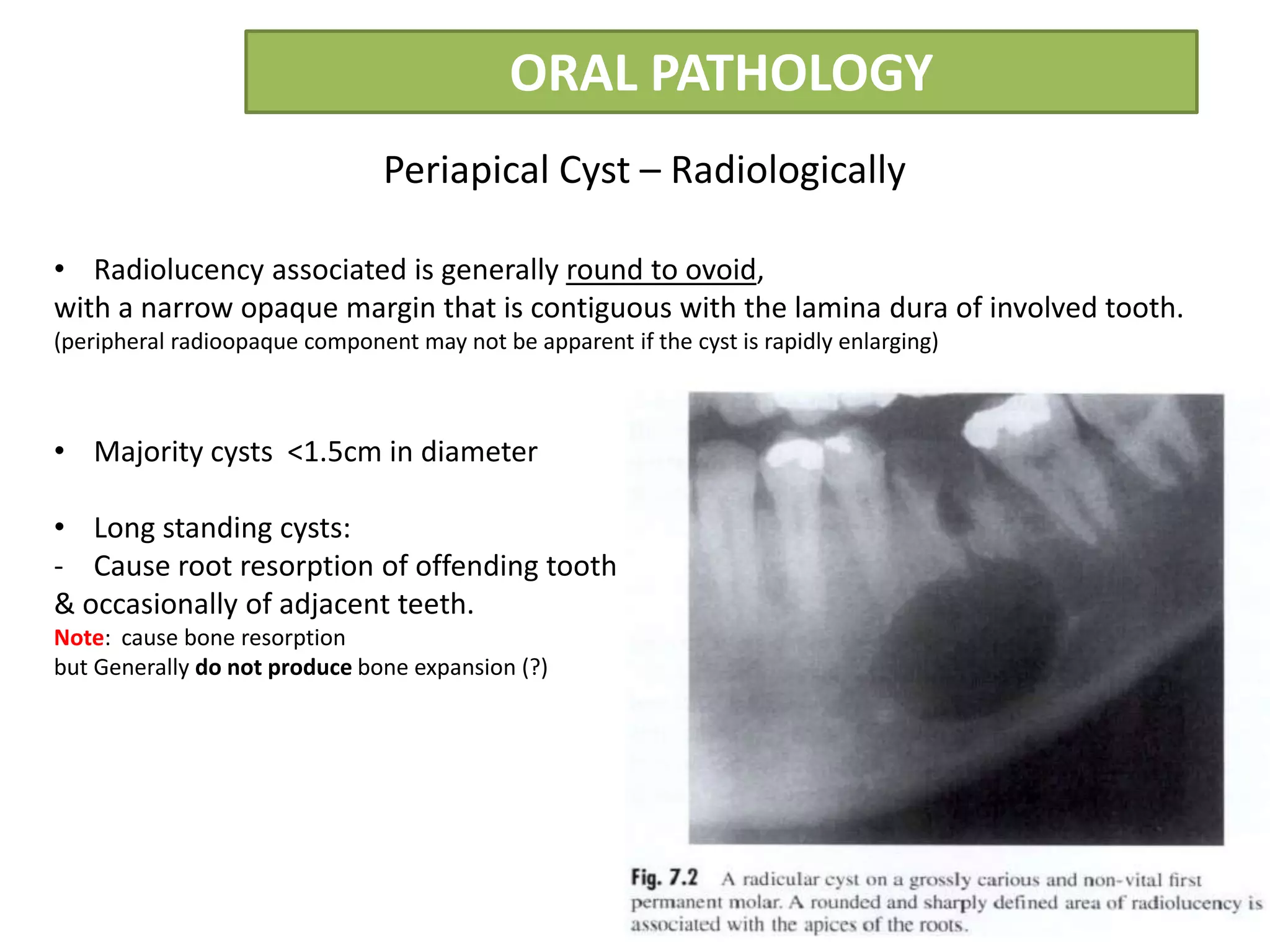 ORAL PATHOLOGY

Periapical Cyst – Radiologically

• Radiolucency associated is generally round to ovoid, with a narrow opaque margin that is contiguous with the lamina dura of involved tooth.
(peripheral radioopaque component may not be apparent if the cyst is rapidly enlarging)

• Majority cysts <1.5cm in diameter

• Long standing cysts:
- Cause root resorption of offending tooth & occasionally of adjacent teeth.
Note: cause bone resorption
but Generally do not produce bone expansion (?)

Fig. 7.2 A radicular cyst on a grossly carious and non-vital first permanent molar. A rounded and sharply defined area of radiolucency is associated with the apices of the roots.